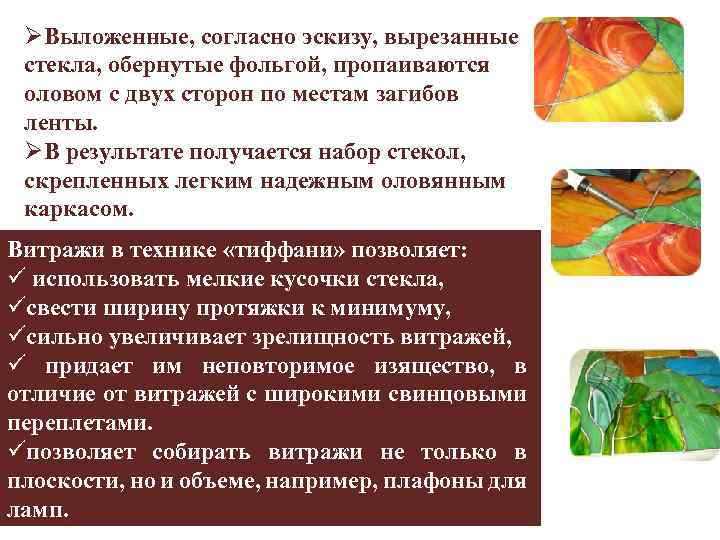 ➢Выложенные, согласно эскизу, вырезанные стекла, обернутые фольгой, пропаиваются оловом с двух сторон по местам загибов ленты.
➢В результате получается набор стекол, скрепленных легким надежным оловянным каркасом.

Витражи в технике «тиффани» позволяет:
✓ использовать мелкие кусочки стекла,
✓свести ширину протяжки к минимуму,
✓сильно увеличивает зрелищность витражей,
✓ придает им неповторимое изящество, в отличие от витражей с широкими свинцовыми переплетами.
✓позволяет собирать витражи не только в плоскости, но и объеме, например, плафоны для ламп.